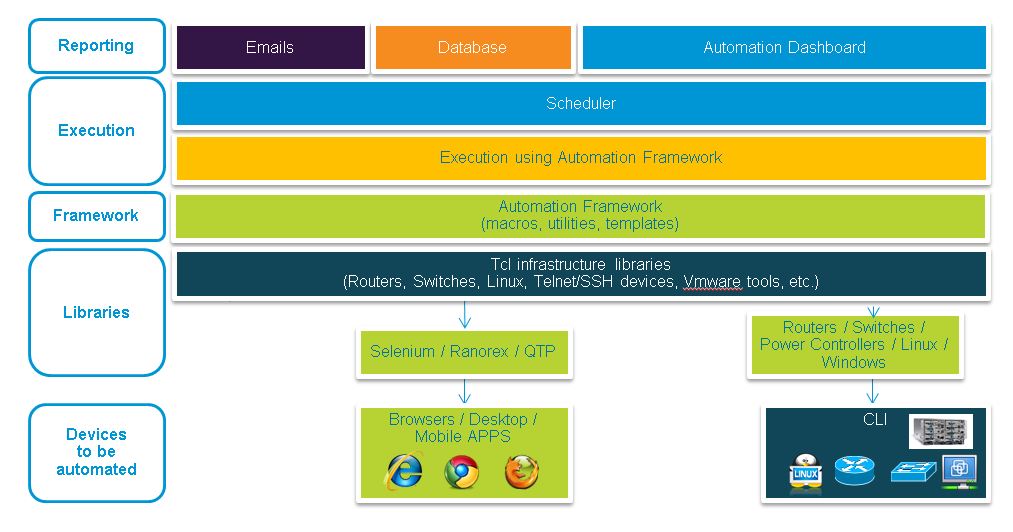 Reporting

Emails

Database

Automation Dashboard

Execution

Scheduler

Execution using Automation Framework

Framework

Automation Framework
(macros, utilities, templates)

Libraries

Tcl infrastructure libraries
(Routers, Switches, Linux, Telnet/SSH devices, Vmware tools, etc.)

Selenium / Ranorex / QTP

Routers / Switches / Power Controllers / Linux / Windows

Devices to be automated

Browsers / Desktop / Mobile APPS

CLI

LINUX